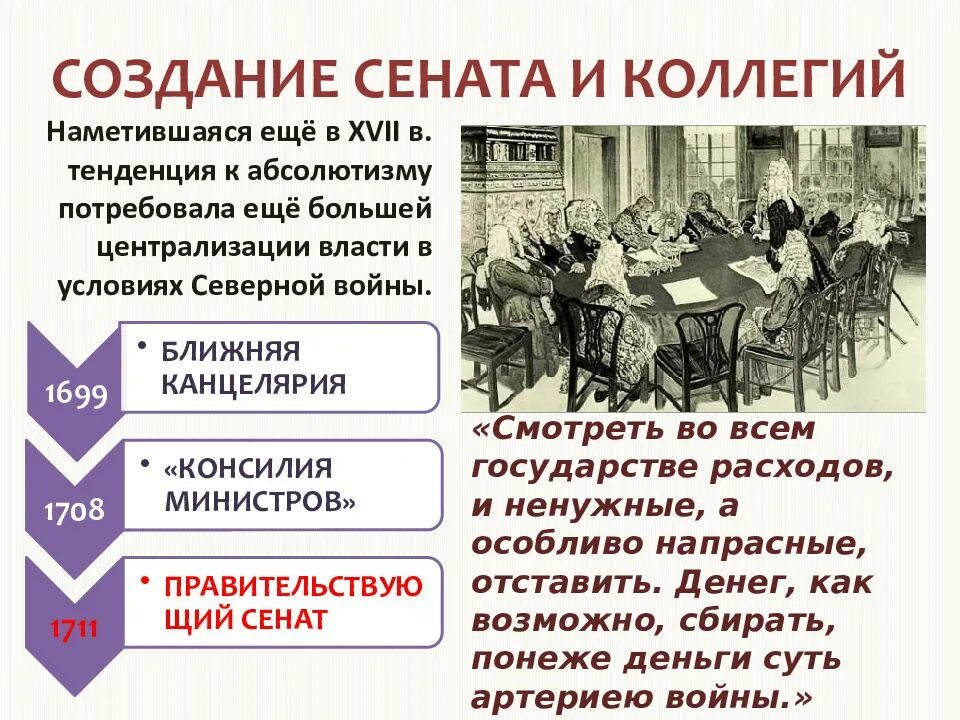 СОЗДАНИЕ СЕНАТА И КОЛЛЕГИЙ

Наметившаяся ещё в XVII в. тенденция к абсолютизму потребовала ещё большей централизации власти в условиях Северной войны.

1699
• БЛИЖНЯЯ КАНЦЕЛЯРИЯ

1708
• «КОНСИЛИЯ МИНИСТРОВ»

1711
• ПРАВИТЕЛЬСТВУЮЩИЙ СЕНАТ

«Смотреть во всем государстве расходов, и ненужные, а особливо напрасные, отставить. Денег, как возможно, сбирать, понеже деньги суть артериею войны.»